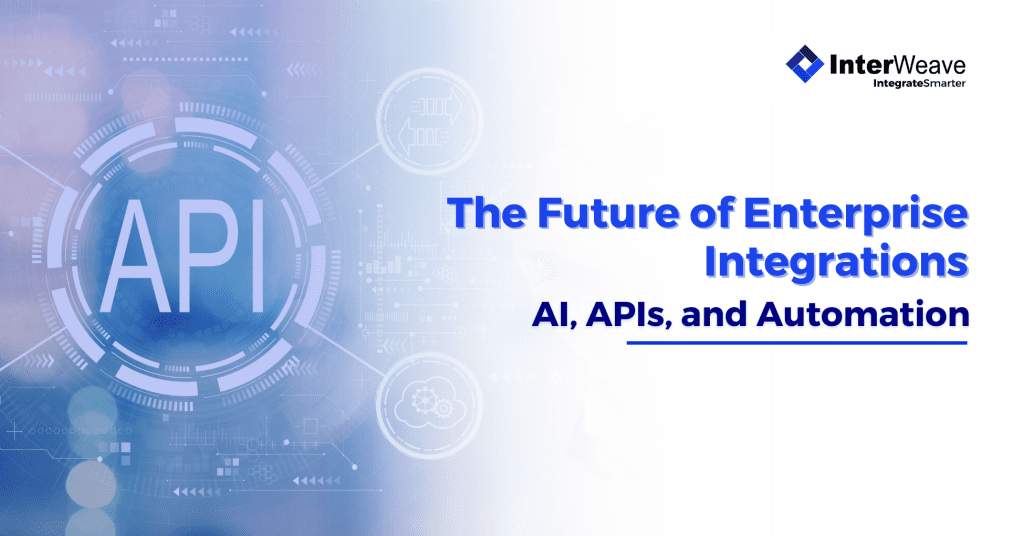 InterWeave
IntegrateSmarter

API

The Future of Enterprise Integrations

AI, APIs, and Automation